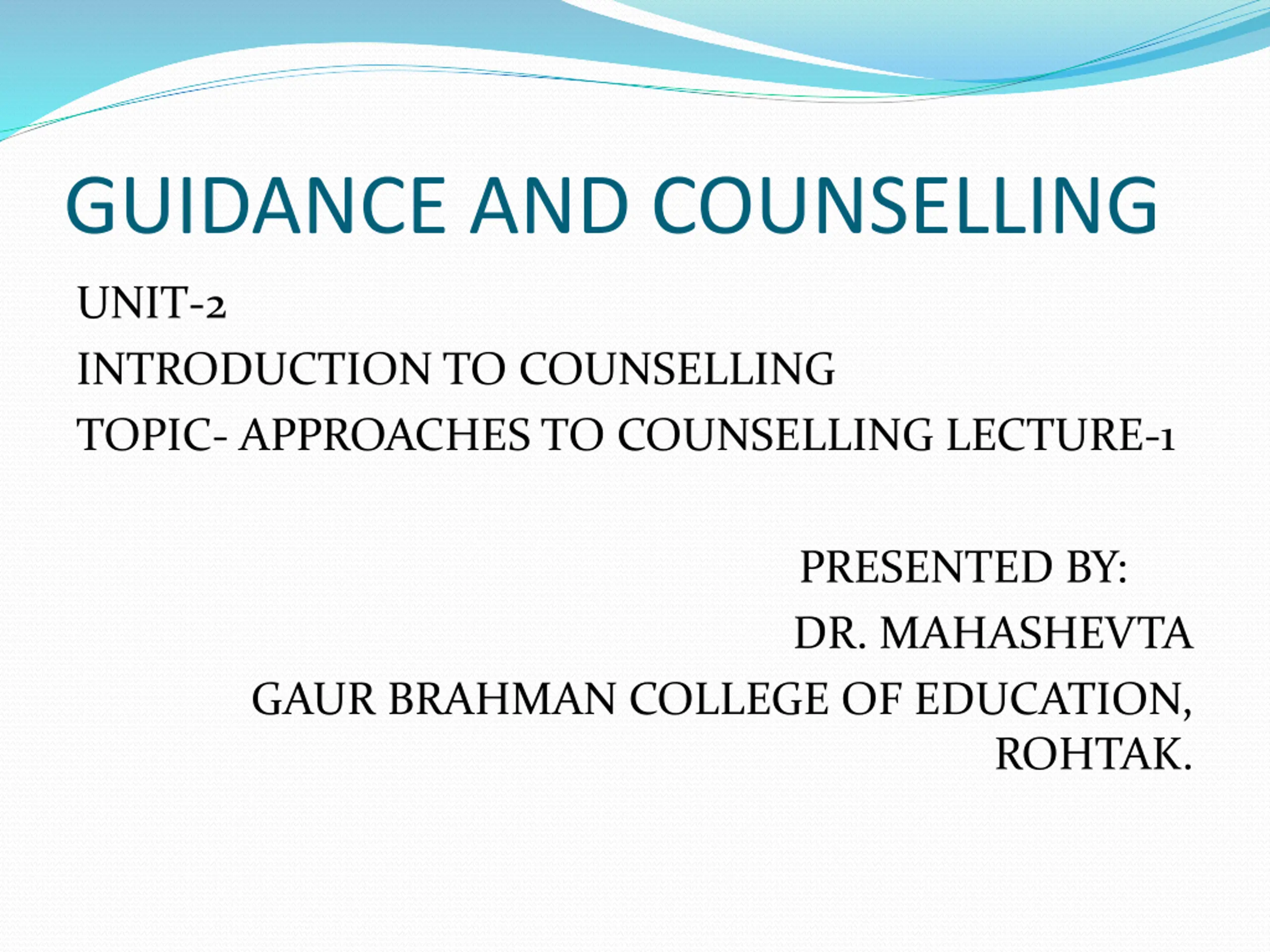 GUIDANCE AND COUNSELLING

UNIT-2

INTRODUCTION TO COUNSELLING

TOPIC- APPROACHES TO COUNSELLING LECTURE-1

PRESENTED BY:

DR. MAHASHEVTA

GAUR BRAHMAN COLLEGE OF EDUCATION, ROHTAK.